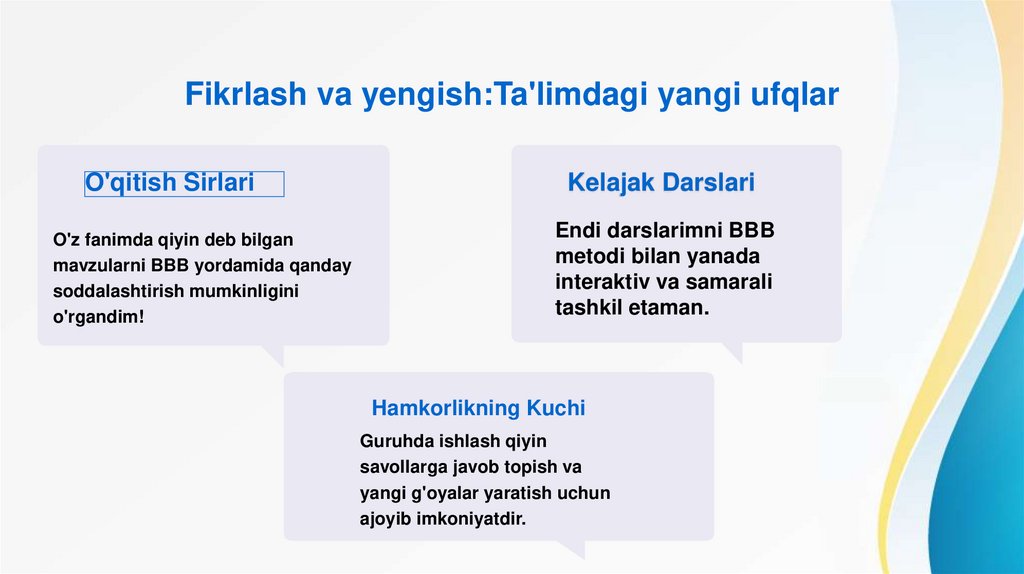 Fikrlash va yengish:Ta'limdagi yangi ufqlar

O'qitish Sirlari

O'z fanimda qiyin deb bilgan mavzularni BBB yordamida qanday soddalashtirish mumkinligini o'rgandim!

Kelajak Darslari

Endi darslarimni BBB metodi bilan yanada interaktiv va samarali tashkil etaman.

Hamkorlikning Kuchi

Guruhda ishlash qiyin savollarga javob topish va yangi g'oyalar yaratish uchun ajoyib imkoniyatdir.